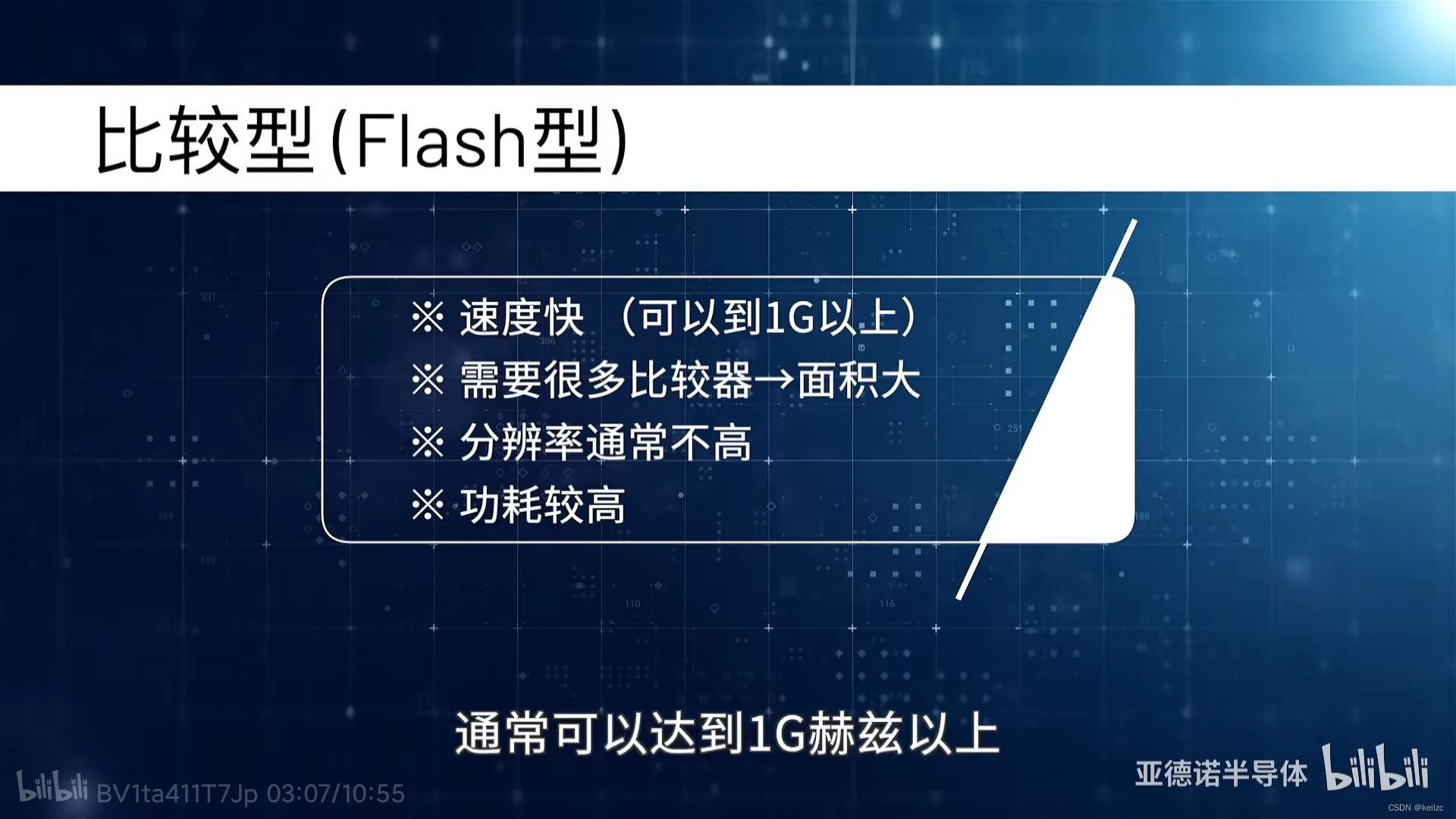 比较型(Flash型)

※ 速度快 （可以到1G以上）
※ 需要很多比较器→面积大
※ 分辨率通常不高
※ 功耗较高

通常可以达到1G赫兹以上

bilibili BV1ta411T7Jp 03:07/10:55

亚德诺半导体 bilibili

CSDN @keilzc